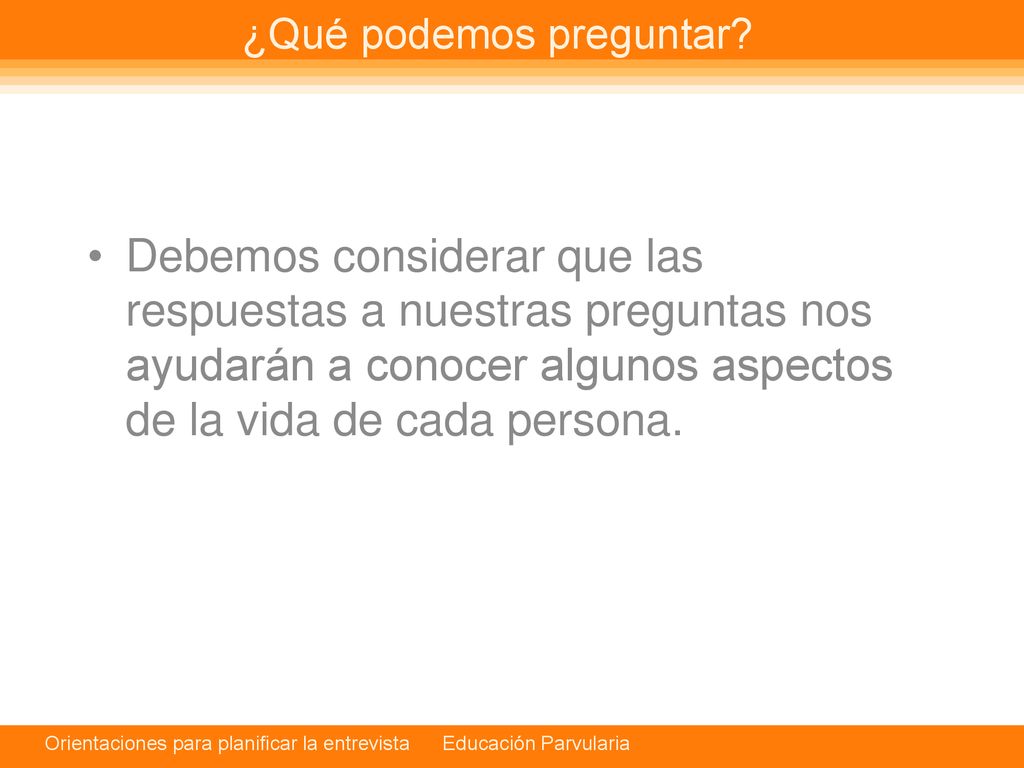 ¿Qué podemos preguntar?

• Debemos considerar que las respuestas a nuestras preguntas nos ayudarán a conocer algunos aspectos de la vida de cada persona.

Orientaciones para planificar la entrevista Educación Parvularia